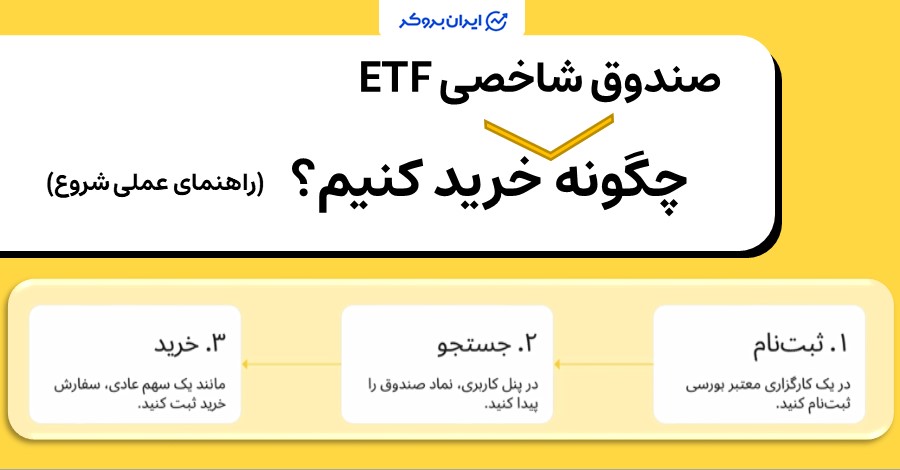 ایران بروکر

صندوق شاخصی ETF

چگونه خرید کنیم؟

(راهنمای عملی شروع)

۱. ثبت‌نام

در یک کارگزاری معتبر بورسی ثبت‌نام کنید.

۲. جستجو

در پنل کاربری، نماد صندوق را پیدا کنید.

۳. خرید

مانند یک سهم عادی، سفارش خرید ثبت کنید.